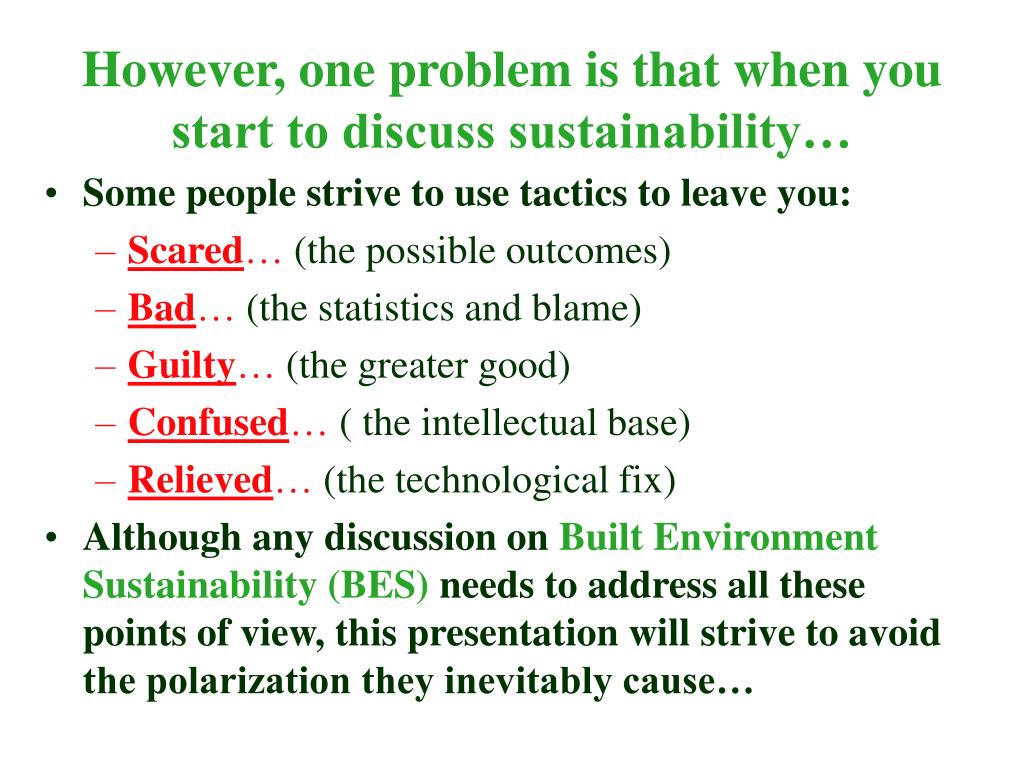 However, one problem is that when you start to discuss sustainability…

• Some people strive to use tactics to leave you:
– Scared… (the possible outcomes)
– Bad… (the statistics and blame)
– Guilty… (the greater good)
– Confused… ( the intellectual base)
– Relieved… (the technological fix)
• Although any discussion on Built Environment Sustainability (BES) needs to address all these points of view, this presentation will strive to avoid the polarization they inevitably cause…